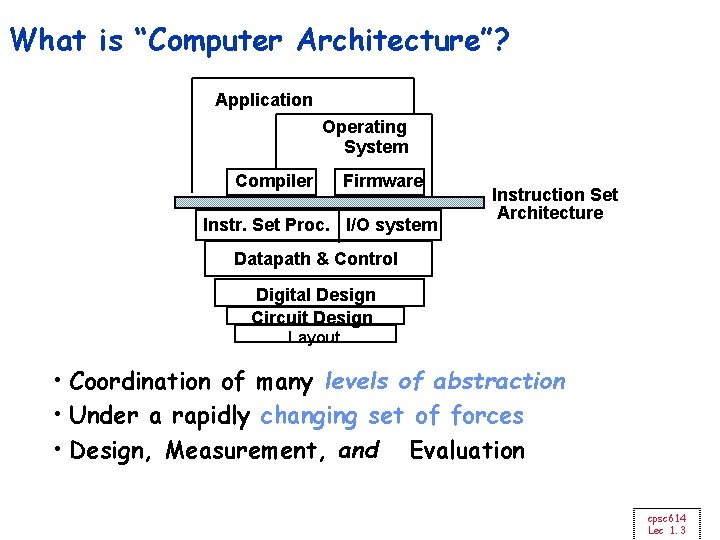 What is "Computer Architecture"?

Application

Operating System

Compiler

Firmware

Instruction Set Architecture

Instr. Set Proc.

I/O system

Datapath & Control

Digital Design

Circuit Design

Layout

• Coordination of many levels of abstraction
• Under a rapidly changing set of forces
• Design, Measurement, and Evaluation

cpsc614
Lec 1.3